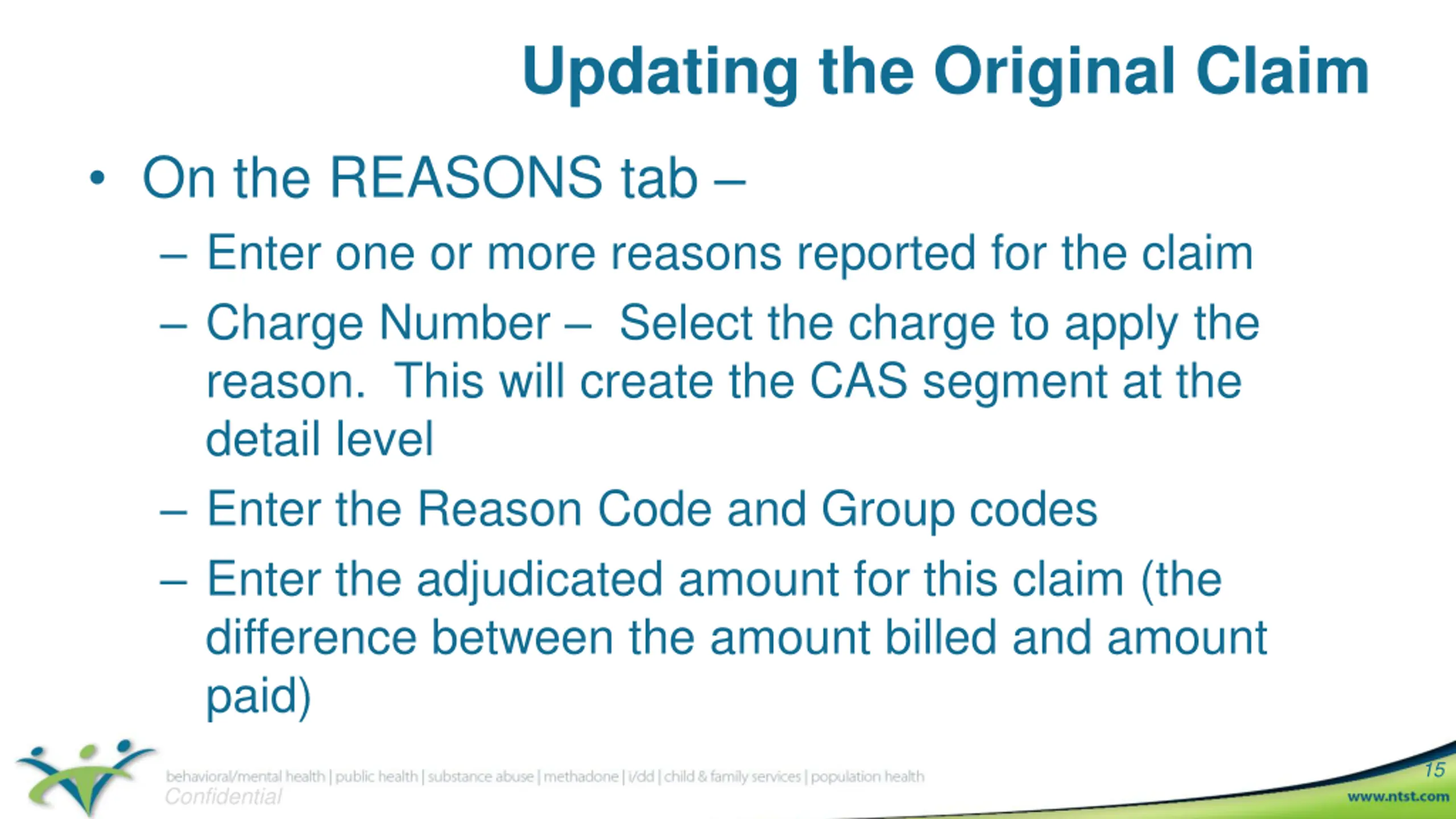 Updating the Original Claim

• On the REASONS tab –

– Enter one or more reasons reported for the claim

– Charge Number – Select the charge to apply the reason. This will create the CAS segment at the detail level

– Enter the Reason Code and Group codes

– Enter the adjudicated amount for this claim (the difference between the amount billed and amount paid)

behavioral/mental health | public health | substance abuse | methadone | i/dd | child & family services | population health

Confidential

15

www.ntst.com